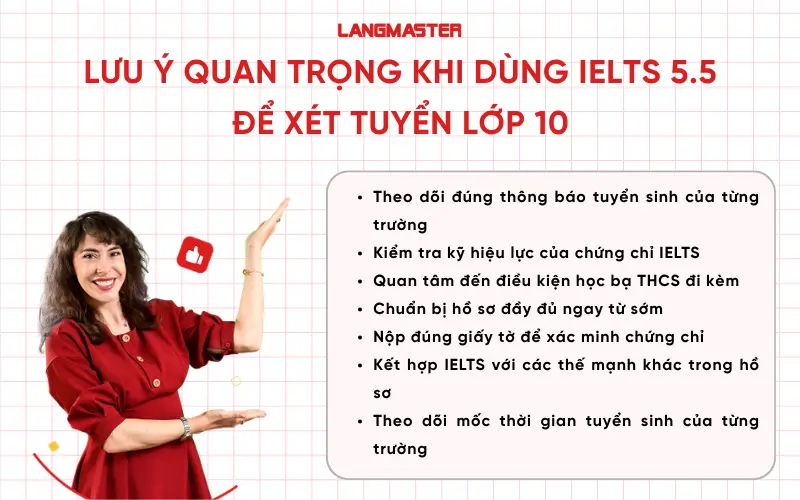 LANGMASTER

LƯU Ý QUAN TRỌNG KHI DÙNG IELTS 5.5 ĐỂ XÉT TUYỂN LỚP 10

• Theo dõi đúng thông báo tuyển sinh của từng trường
• Kiểm tra kỹ hiệu lực của chứng chỉ IELTS
• Quan tâm đến điều kiện học bạ THCS đi kèm
• Chuẩn bị hồ sơ đầy đủ ngay từ sớm
• Nộp đúng giấy tờ để xác minh chứng chỉ
• Kết hợp IELTS với các thế mạnh khác trong hồ sơ
• Theo dõi mốc thời gian tuyển sinh của từng trường